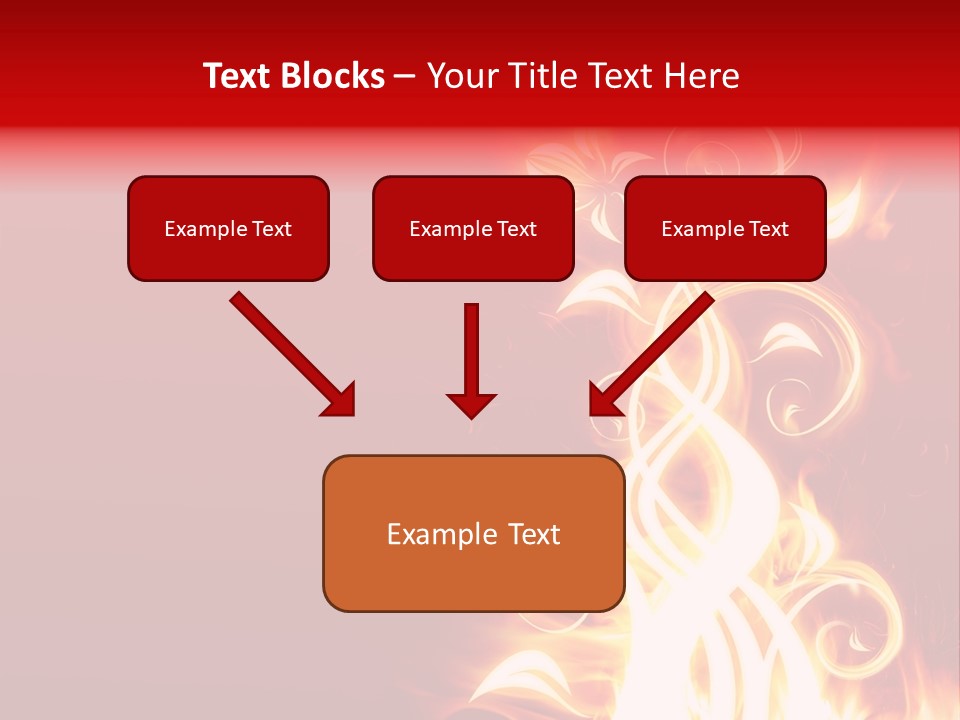 Text Blocks – Your Title Text Here

Example Text

Example Text

Example Text

Example Text